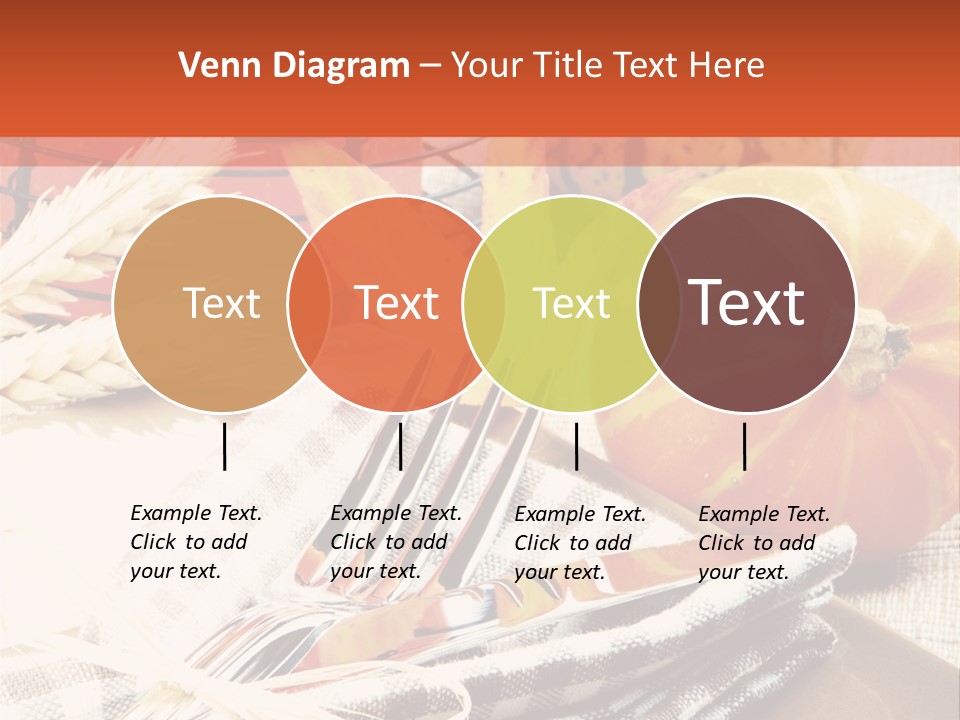 Venn Diagram – Your Title Text Here

Text

Text

Text

Text

Example Text. Click to add your text.

Example Text. Click to add your text.

Example Text. Click to add your text.

Example Text. Click to add your text.